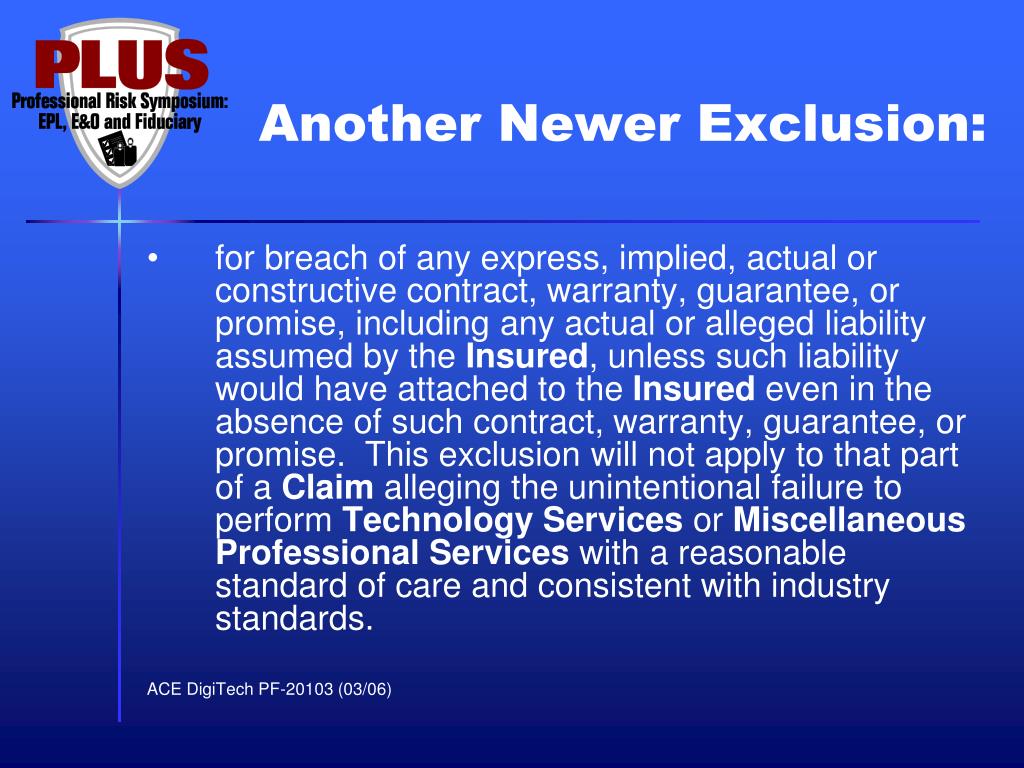 PLUS
Professional Risk Symposium:
EPL, E&O and Fiduciary

Another Newer Exclusion:

• for breach of any express, implied, actual or constructive contract, warranty, guarantee, or promise, including any actual or alleged liability assumed by the Insured, unless such liability would have attached to the Insured even in the absence of such contract, warranty, guarantee, or promise. This exclusion will not apply to that part of a Claim alleging the unintentional failure to perform Technology Services or Miscellaneous Professional Services with a reasonable standard of care and consistent with industry standards.

ACE DigiTech PF-20103 (03/06)